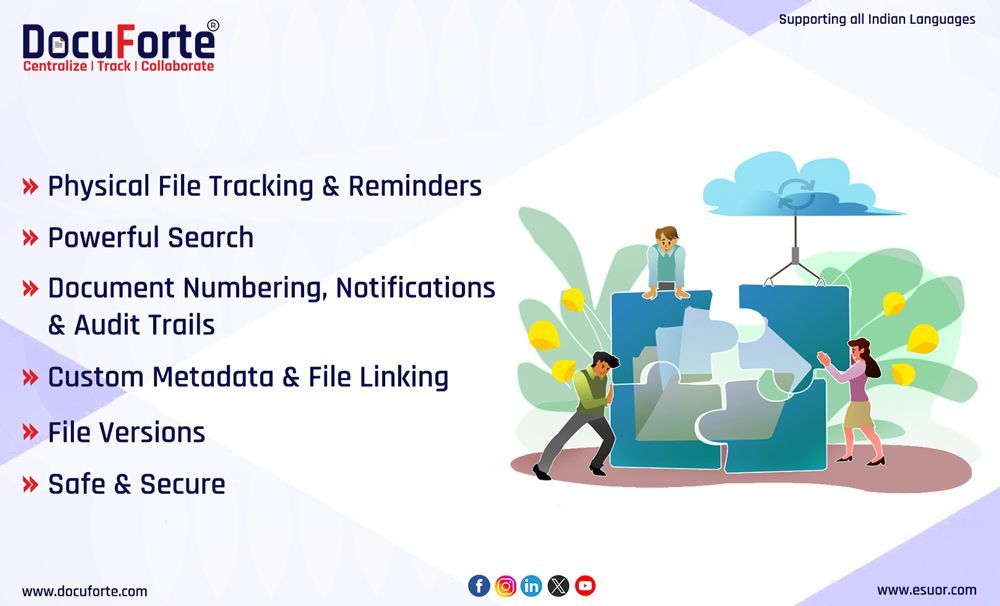 DocuForte®
Centralize | Track | Collaborate

Supporting all Indian Languages

» Physical File Tracking & Reminders
» Powerful Search
» Document Numbering, Notifications & Audit Trails
» Custom Metadata & File Linking
» File Versions
» Safe & Secure

www.docuforte.com

www.esuor.com